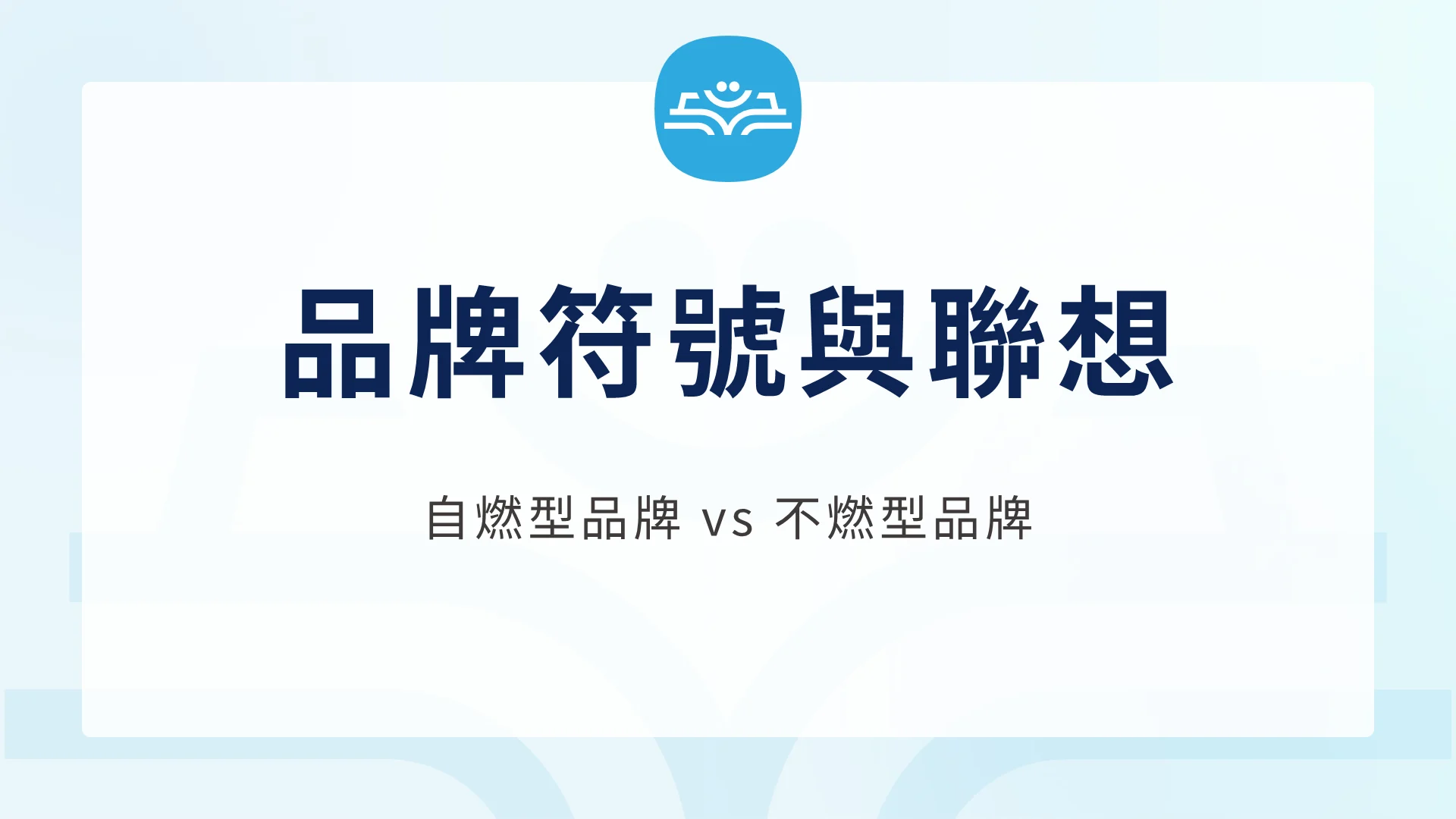 品牌符號與聯想

自燃型品牌 vs 不燃型品牌